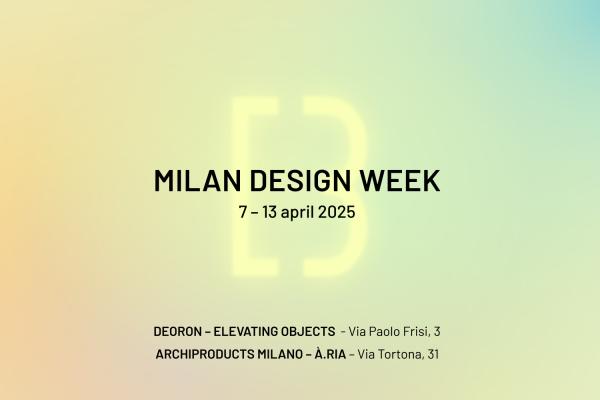 MILAN DESIGN WEEK
7 – 13 april 2025

DEORON – ELEVATING OBJECTS - Via Paolo Frisi, 3
ARCHIPRODUCTS MILANO – À.RIA – Via Tortona, 31